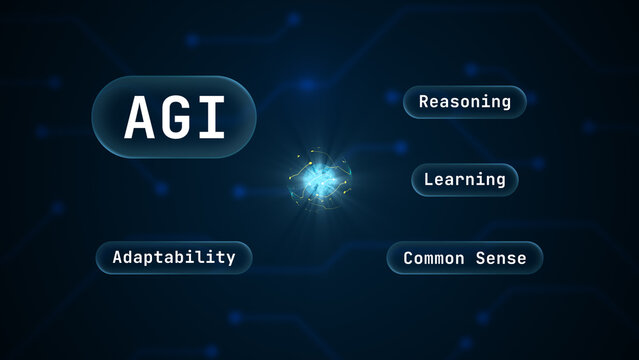 AGI

Reasoning

Learning

Adaptability

Common Sense